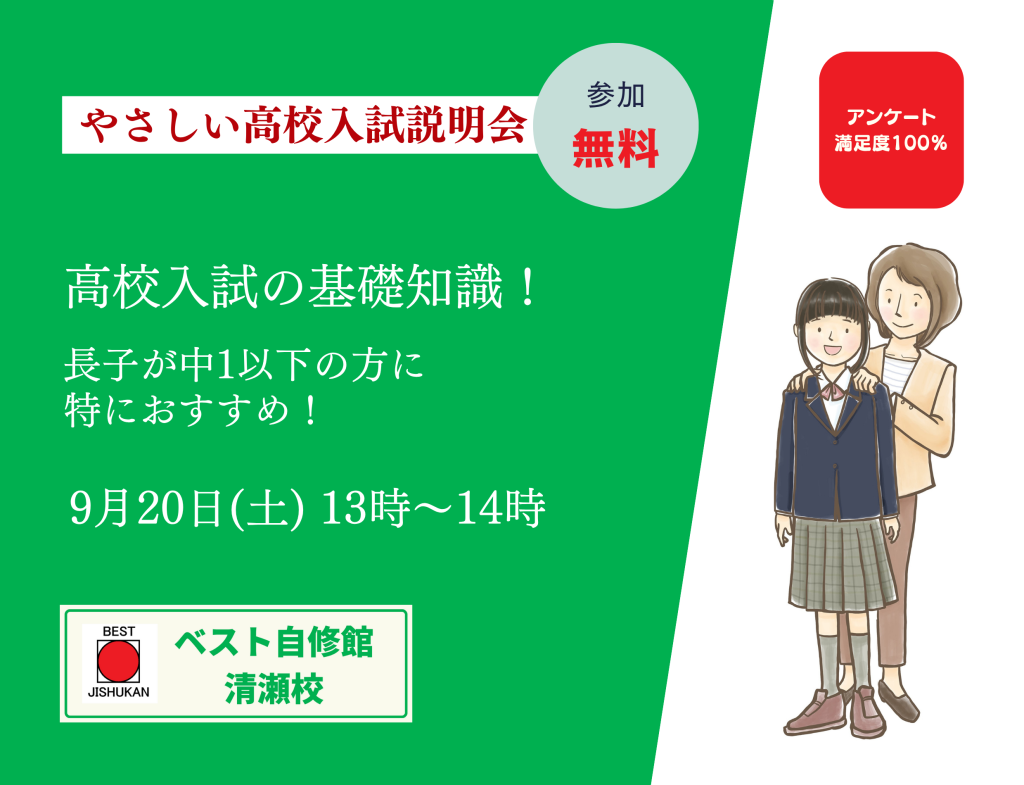 やさしい高校入試説明会

参加
無料

アンケート
満足度100%

高校入試の基礎知識！

長子が中1以下の方に
特におすすめ！

9月20日(土) 13時～14時

BEST
JISHUKAN

ベスト自修館
清瀬校